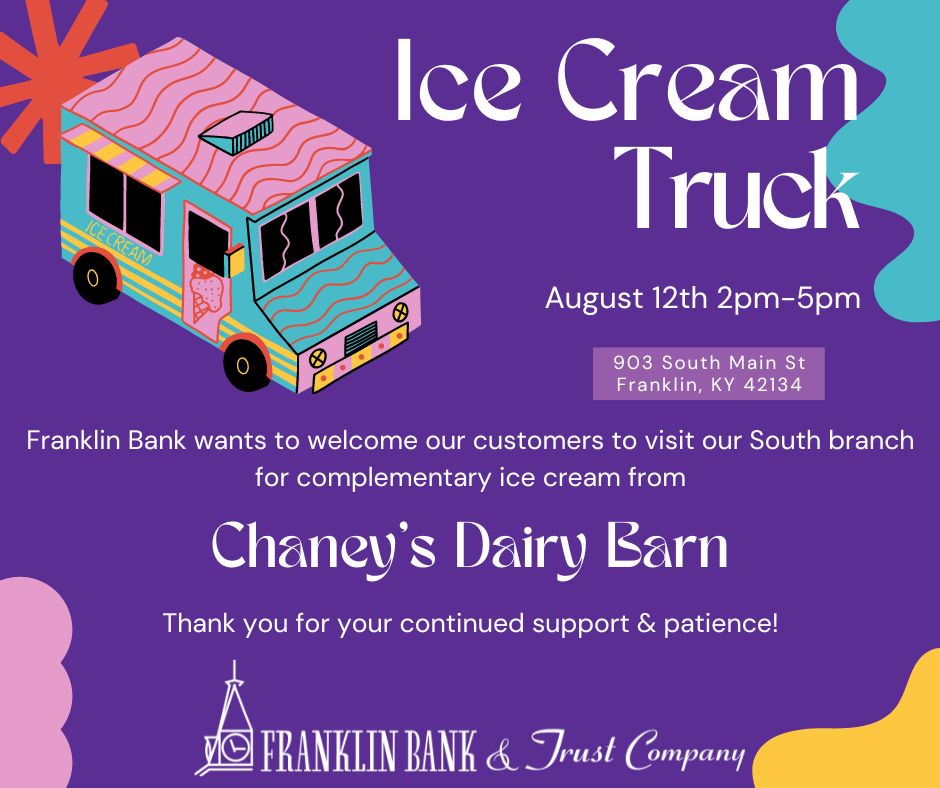 ICE CREAM

Ice Cream Truck

August 12th 2pm-5pm

903 South Main St
Franklin, KY 42134

Franklin Bank wants to welcome our customers to visit our South branch for complementary ice cream from

Chaney's Dairy Barn

Thank you for your continued support & patience!

FRANKLIN BANK & Trust Company